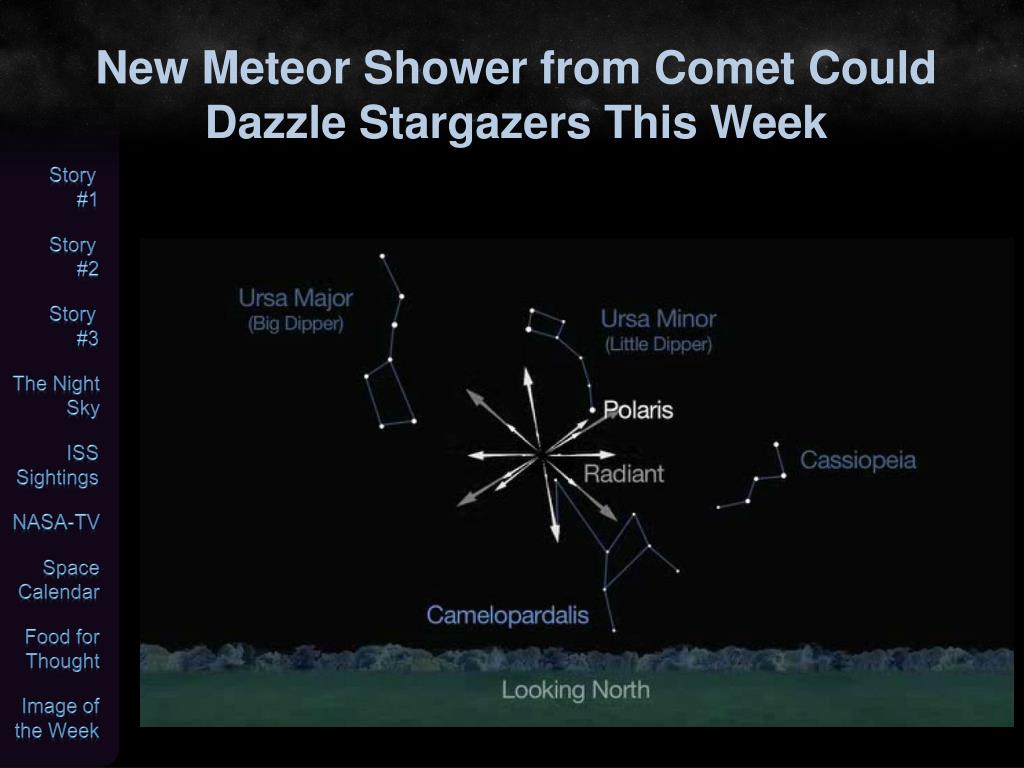 New Meteor Shower from Comet Could Dazzle Stargazers This Week

Story #1

Story #2

Story #3

The Night Sky

ISS Sightings

NASA-TV

Space Calendar

Food for Thought

Image of the Week

Ursa Major
(Big Dipper)

Ursa Minor
(Little Dipper)

Polaris

Radiant

Cassiopeia

Camelopardalis

Looking North